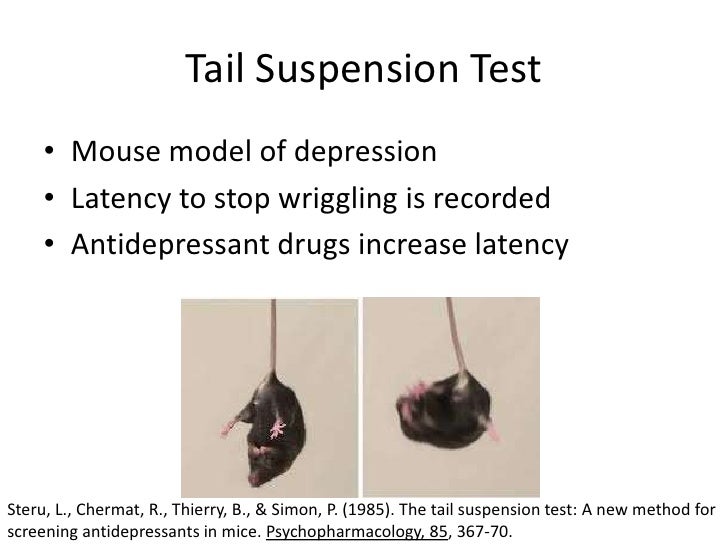 Tail Suspension Test

• Mouse model of depression
• Latency to stop wriggling is recorded
• Antidepressant drugs increase latency

Steru, L., Chermat, R., Thierry, B., & Simon, P. (1985). The tail suspension test: A new method for screening antidepressants in mice. Psychopharmacology, 85, 367-70.